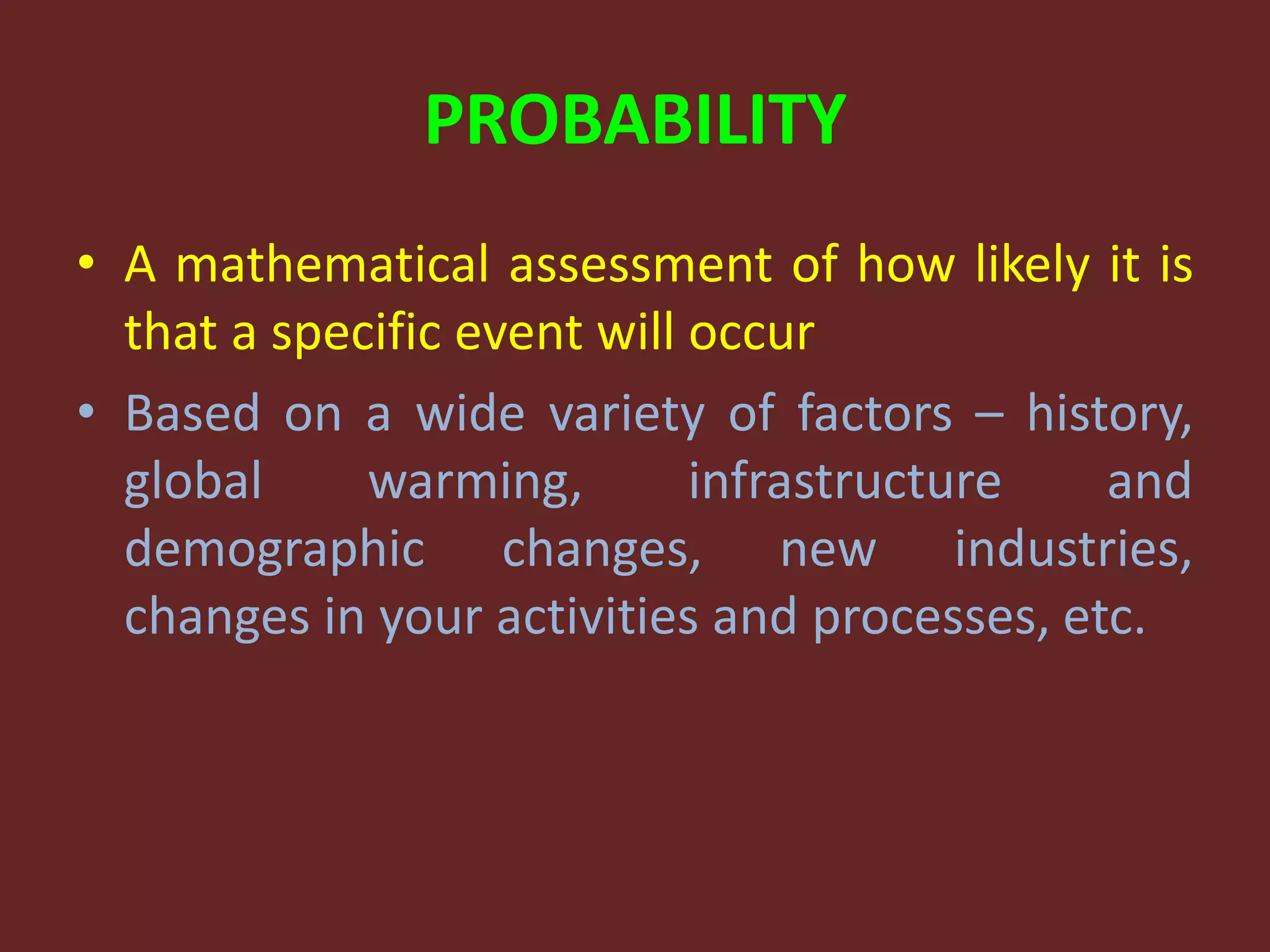 PROBABILITY

• A mathematical assessment of how likely it is that a specific event will occur

• Based on a wide variety of factors – history, global warming, infrastructure and demographic changes, new industries, changes in your activities and processes, etc.